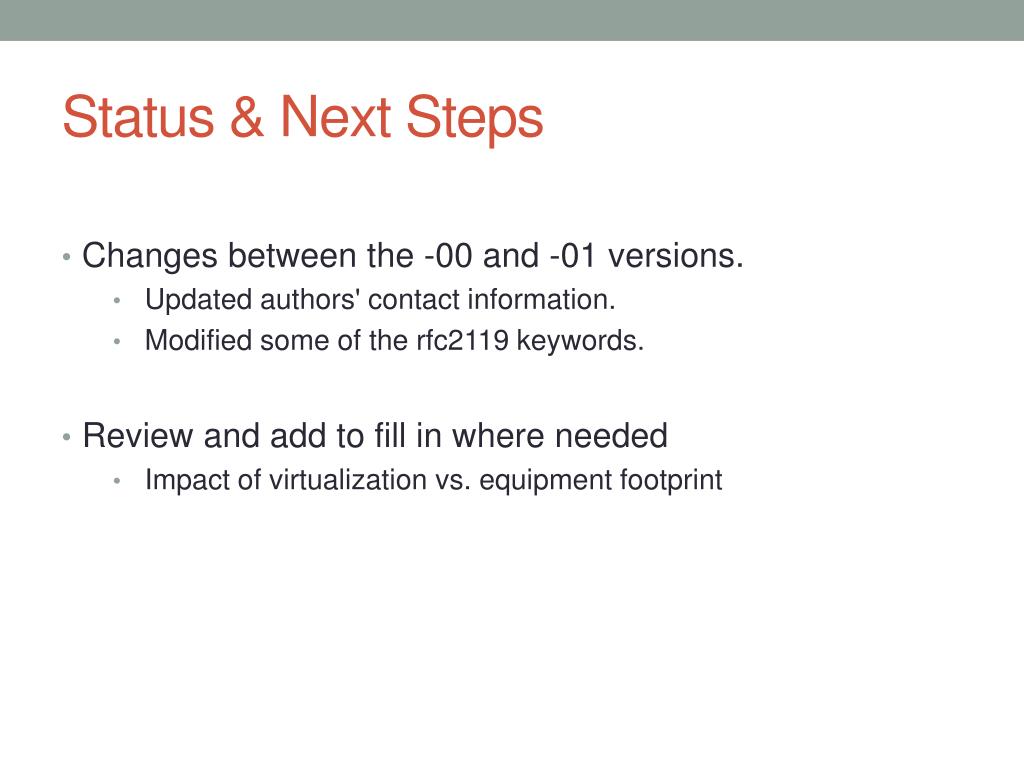 Status & Next Steps

• Changes between the -00 and -01 versions.
  • Updated authors' contact information.
  • Modified some of the rfc2119 keywords.

• Review and add to fill in where needed
  • Impact of virtualization vs. equipment footprint